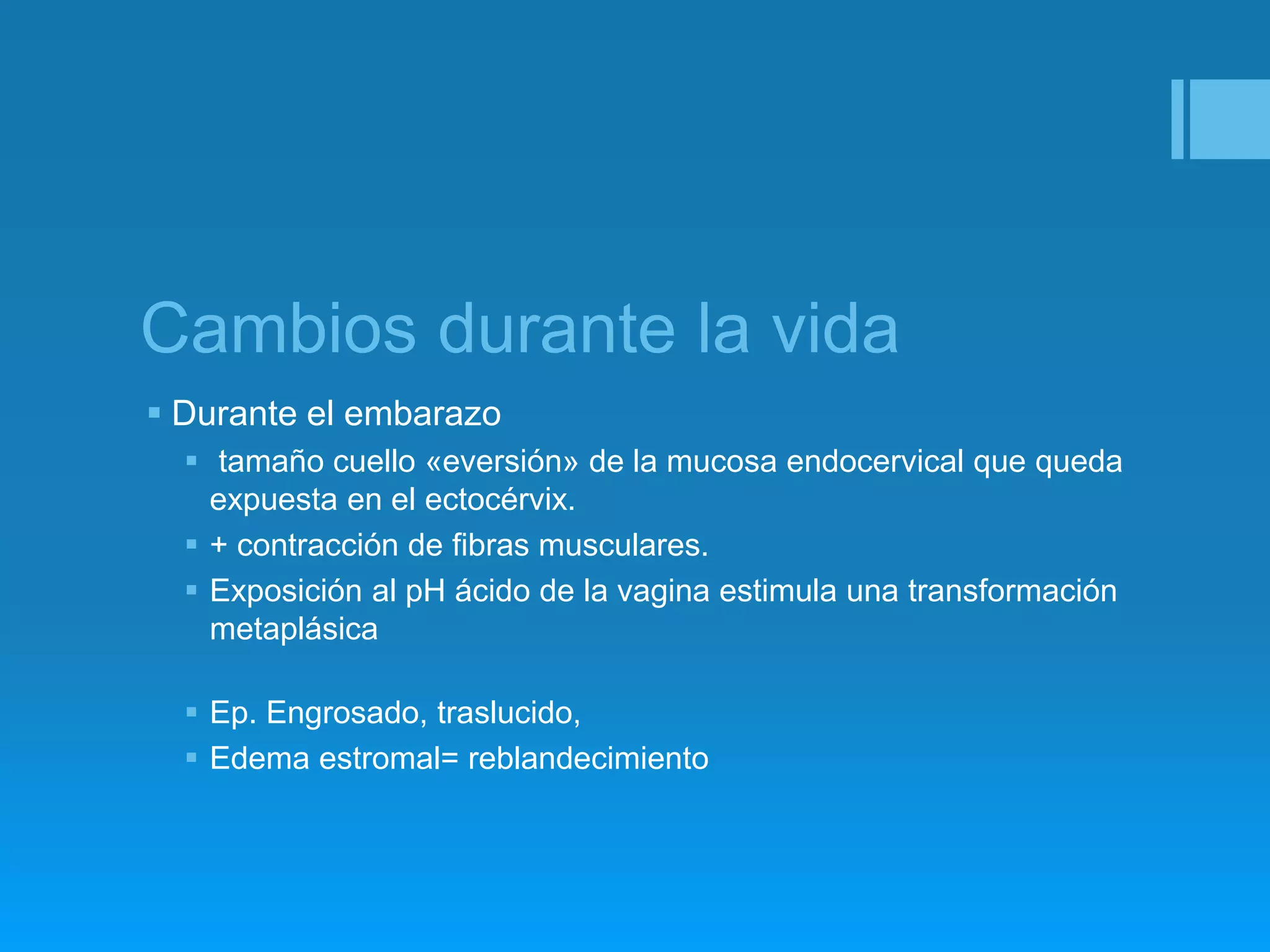 Cambios durante la vida

- Durante el embarazo
  - tamaño cuello «eversión» de la mucosa endocervical que queda expuesta en el ectocérvix.
  - + contracción de fibras musculares.
  - Exposición al pH ácido de la vagina estimula una transformación metaplásica

  - Ep. Engrosado, traslucido,
  - Edema estromal= reblandecimiento